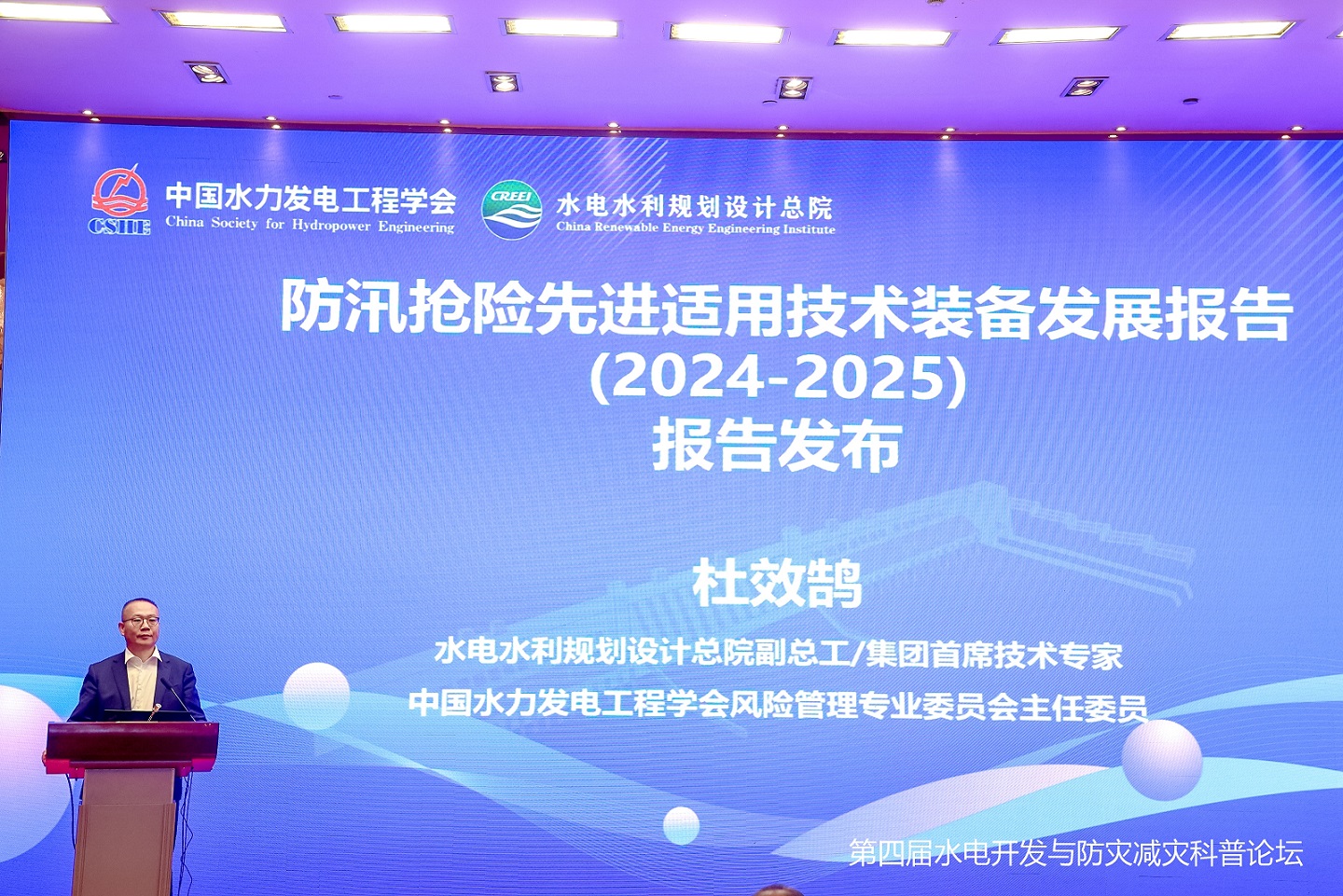 CSHE 中国水力发电工程学会
China Society for Hydropower Engineering

CREEI 水电水利规划设计总院
China Renewable Energy Engineering Institute

防汛抢险先进适用技术装备发展报告
(2024-2025)
报告发布

杜效鹄
水电水利规划设计总院副总工/集团首席技术专家
中国水力发电工程学会风险管理专业委员会主任委员

第四届水电开发与防灾减灾科普论坛